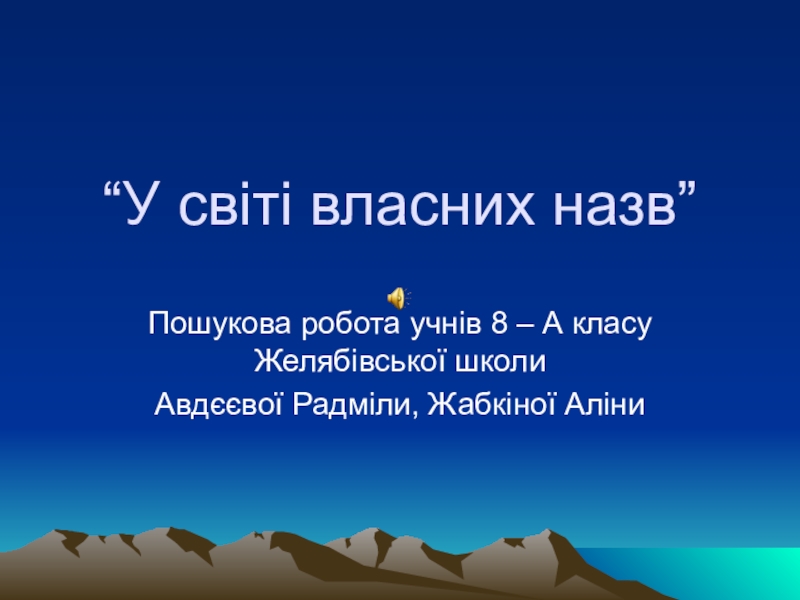 “У світі власних назв”

Пошукова робота учнів 8 – А класу Желябівської школи

Авдєєвої Радміли, Жабкіної Аліни